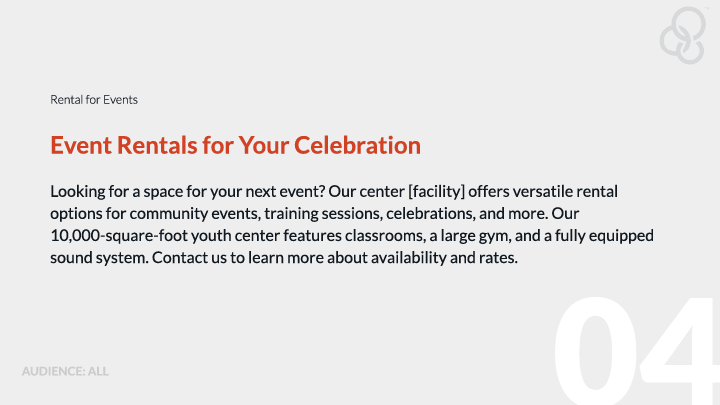 Rental for Events

Event Rentals for Your Celebration

Looking for a space for your next event? Our center [facility] offers versatile rental options for community events, training sessions, celebrations, and more. Our 10,000-square-foot youth center features classrooms, a large gym, and a fully equipped sound system. Contact us to learn more about availability and rates.

AUDIENCE: ALL

04